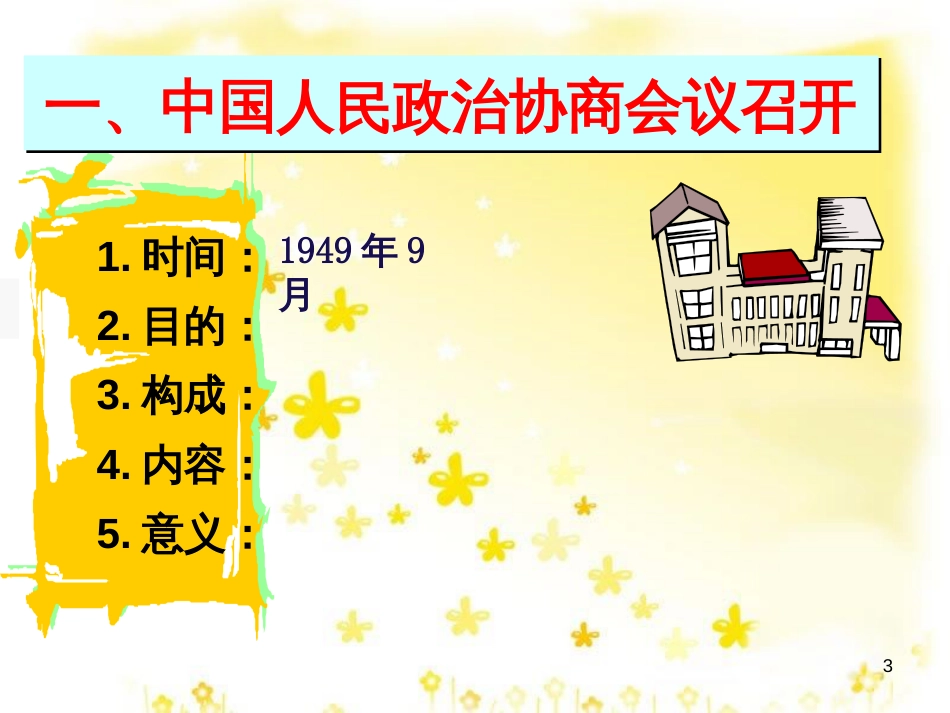 一、中国人民政治协商会议召开

1. 时间：

1949 年 9 月

2. 目的：

3. 构成：

4. 内容：

5. 意义：

3